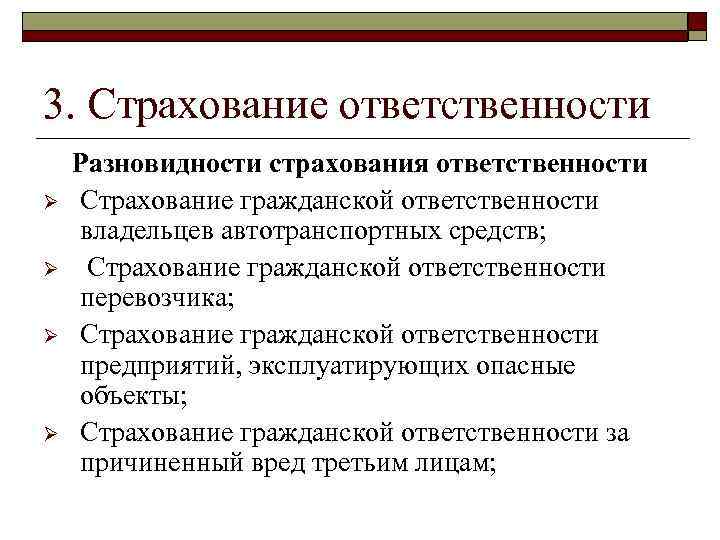 3. Страхование ответственности

Разновидности страхования ответственности

➢ Страхование гражданской ответственности владельцев автотранспортных средств;

➢ Страхование гражданской ответственности перевозчика;

➢ Страхование гражданской ответственности предприятий, эксплуатирующих опасные объекты;

➢ Страхование гражданской ответственности за причиненный вред третьим лицам;